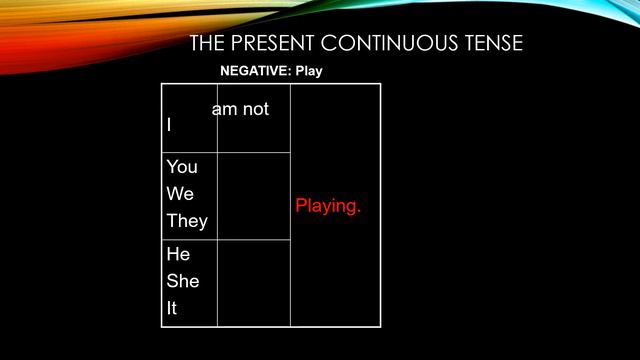 THE PRESENT CONTINUOUS TENSE

NEGATIVE: Play

| | | |
|---|---|---|
| I | am not | Playing. |
| You We They | | |
| He She It | | |